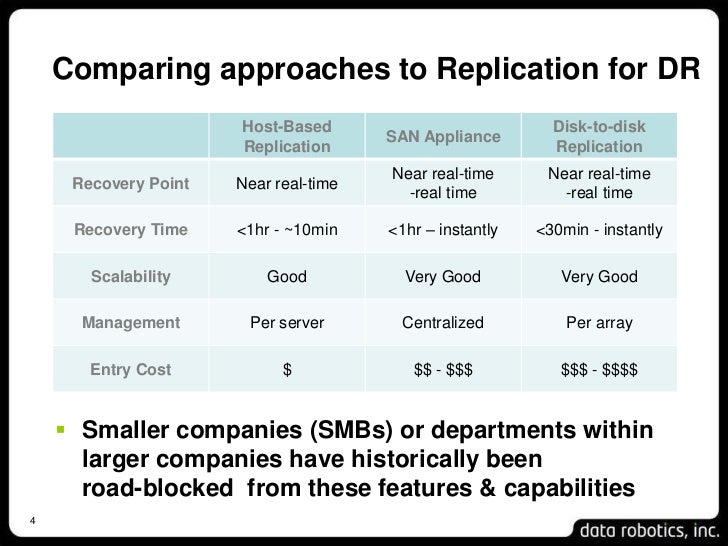 Comparing approaches to Replication for DR

| | Host-Based Replication | SAN Appliance | Disk-to-disk Replication |
|---|---|---|---|
| Recovery Point | Near real-time | Near real-time -real time | Near real-time -real time |
| Recovery Time | <1hr - ~10min | <1hr – instantly | <30min - instantly |
| Scalability | Good | Very Good | Very Good |
| Management | Per server | Centralized | Per array |
| Entry Cost | \$ | \$\$ - \$\$\$ | \$\$\$ - \$\$\$\$ |

▪ Smaller companies (SMBs) or departments within larger companies have historically been road-blocked from these features & capabilities

4

data robotics, inc.